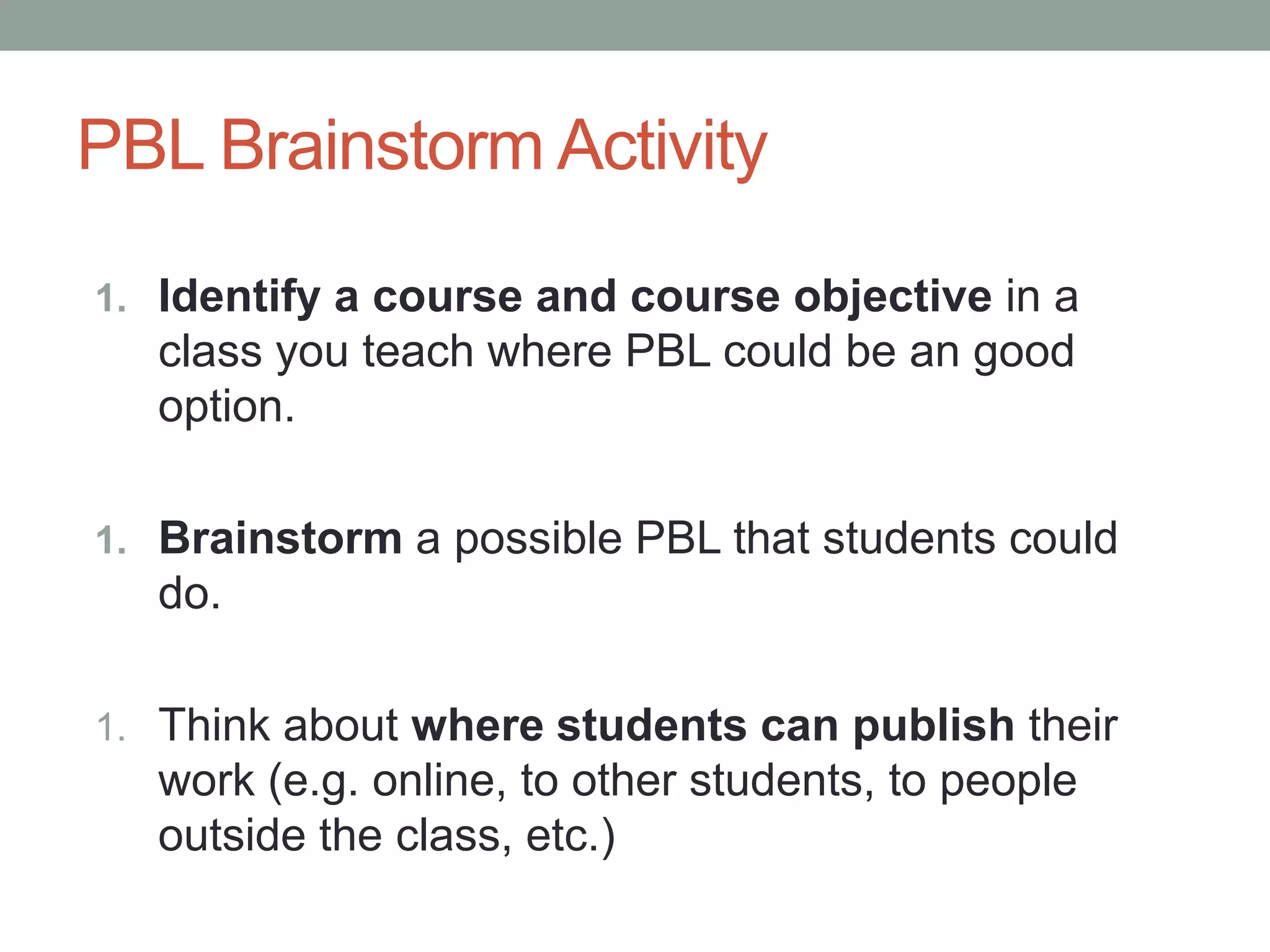 PBL Brainstorm Activity

1. Identify a course and course objective in a class you teach where PBL could be an good option.

1. Brainstorm a possible PBL that students could do.

1. Think about where students can publish their work (e.g. online, to other students, to people outside the class, etc.)